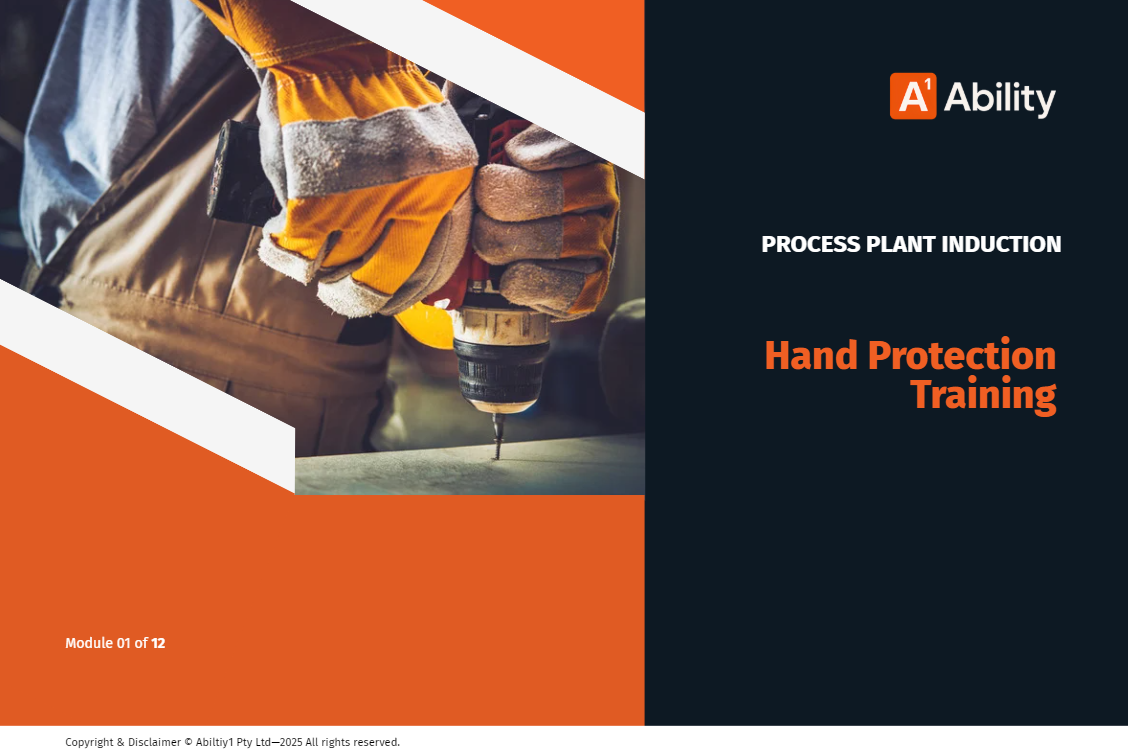 A1 Ability

PROCESS PLANT INDUCTION

Hand Protection Training

Module 01 of 12

Copyright & Disclaimer © Abiltiy1 Pty Ltd—2025 All rights reserved.